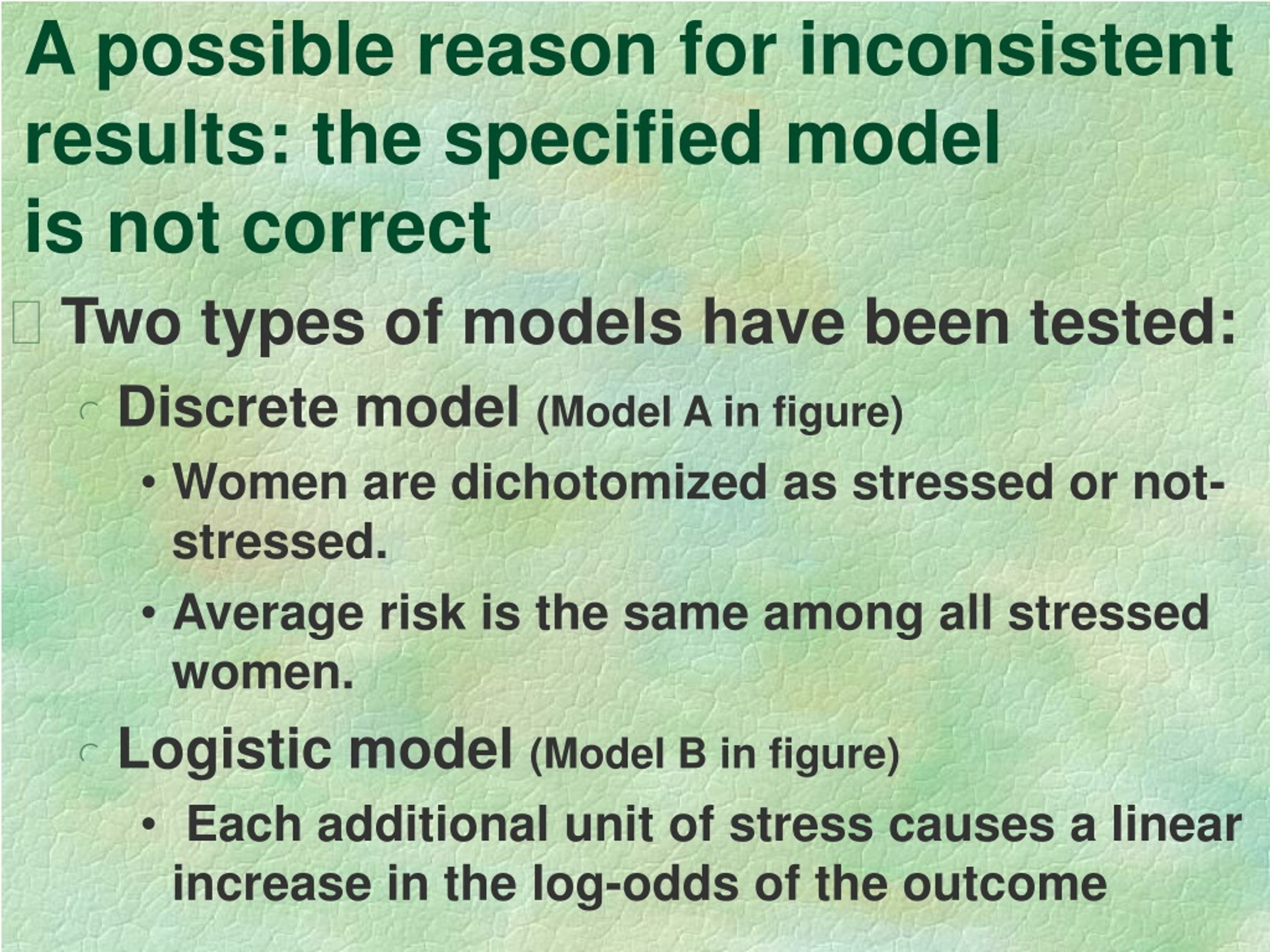 A possible reason for inconsistent results: the specified model is not correct

Two types of models have been tested:

Discrete model (Model A in figure)

• Women are dichotomized as stressed or not-stressed.

• Average risk is the same among all stressed women.

Logistic model (Model B in figure)

• Each additional unit of stress causes a linear increase in the log-odds of the outcome